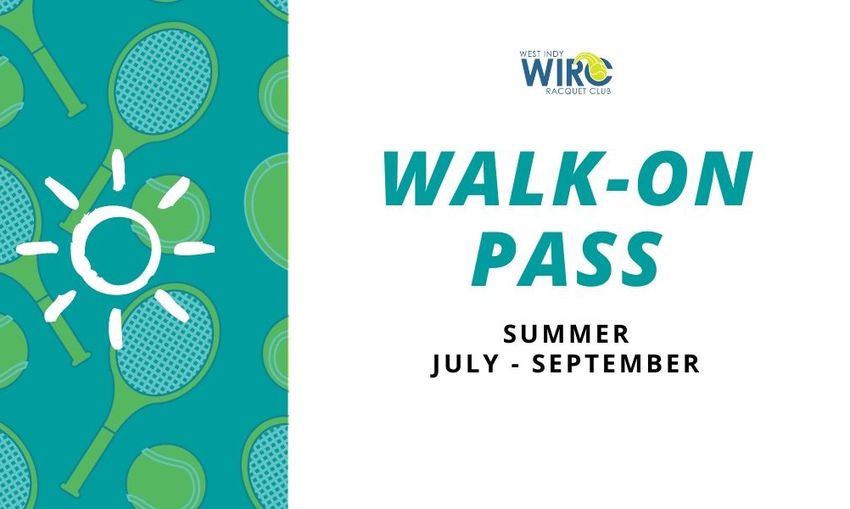 WEST INDY
WIRC
RACQUET CLUB

WALK-ON PASS

SUMMER
JULY - SEPTEMBER